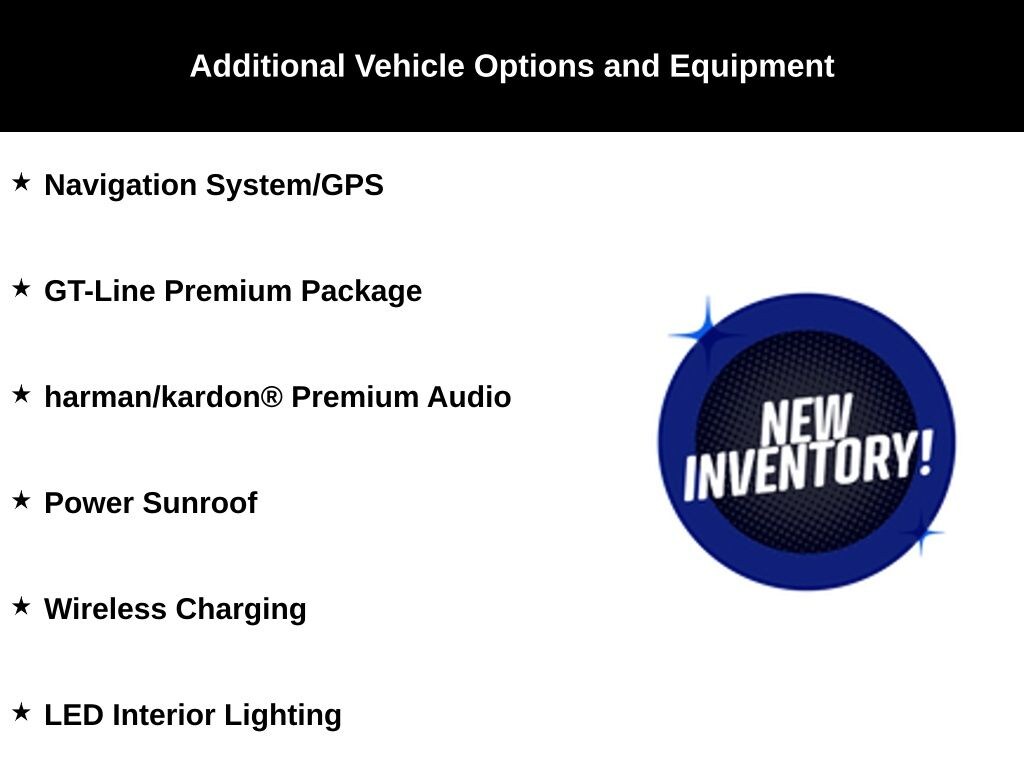 Additional Vehicle Options and Equipment

★ Navigation System/GPS

★ GT-Line Premium Package

★ harman/kardon® Premium Audio

★ Power Sunroof

★ Wireless Charging

★ LED Interior Lighting

NEW INVENTORY!